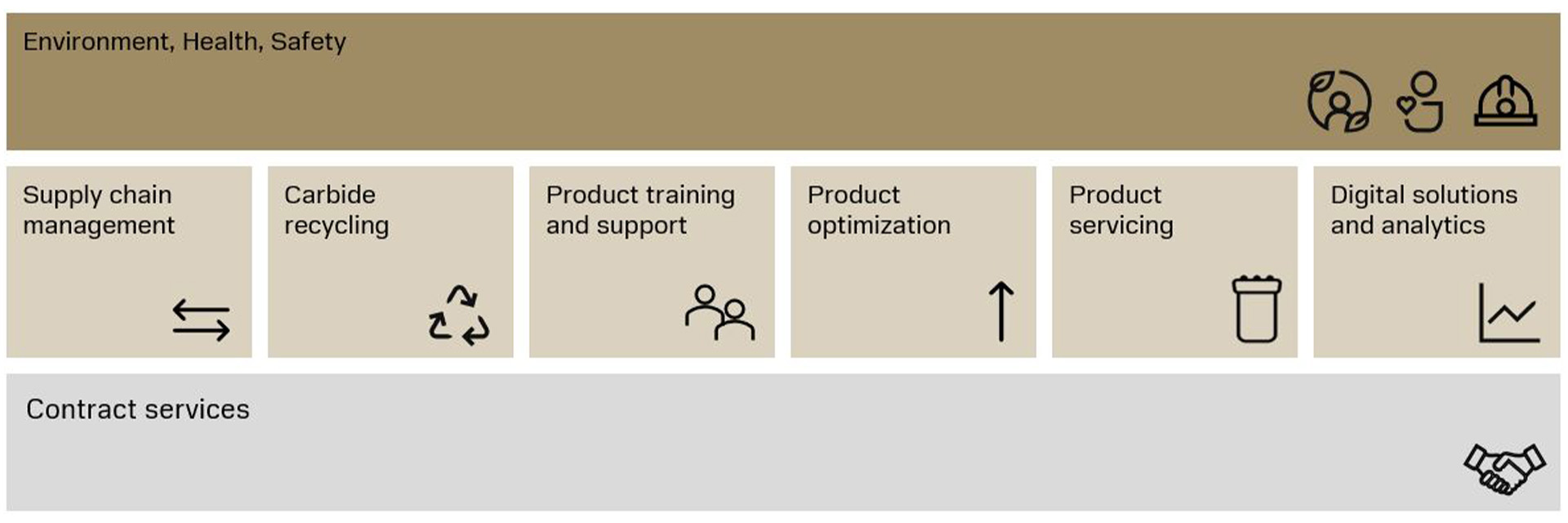 Environment, Health, Safety

Supply chain management

Carbide recycling

Product training and support

Product optimization

Product servicing

Digital solutions and analytics

Contract services